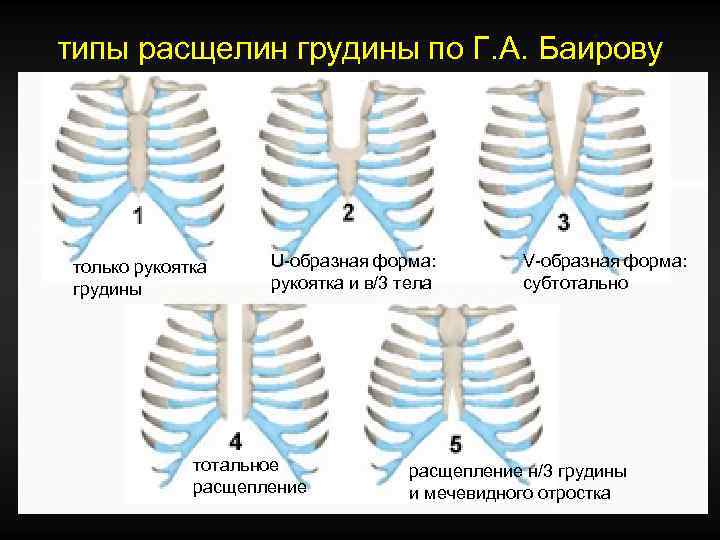 типы расщелин грудины по Г.А. Баирову

1

только рукоятка грудины

2

U-образная форма: рукоятка и в/3 тела

3

V-образная форма: субтотально

4

тотальное расщепление

5

расщепление н/3 грудины и мечевидного отростка